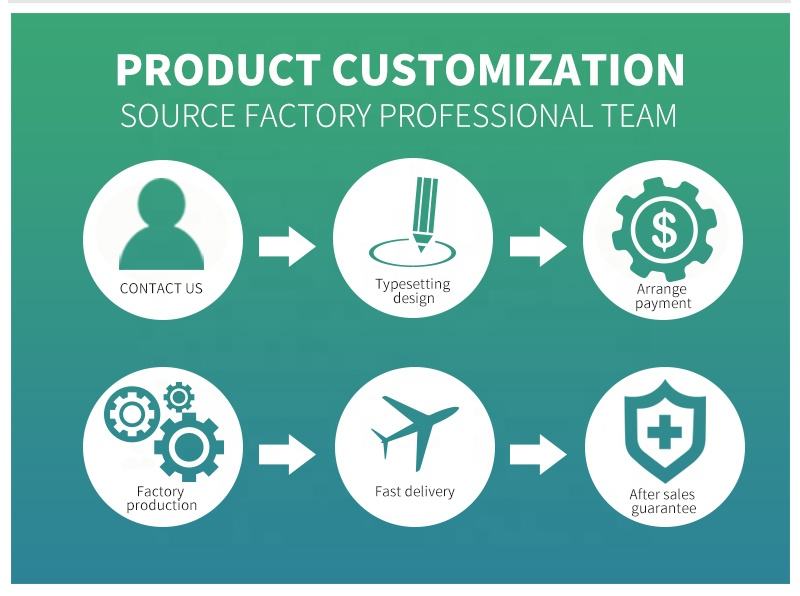 PRODUCT CUSTOMIZATION
SOURCE FACTORY PROFESSIONAL TEAM

CONTACT US

Typesetting design

$

Arrange payment

Factory production

Fast delivery

After sales guarantee